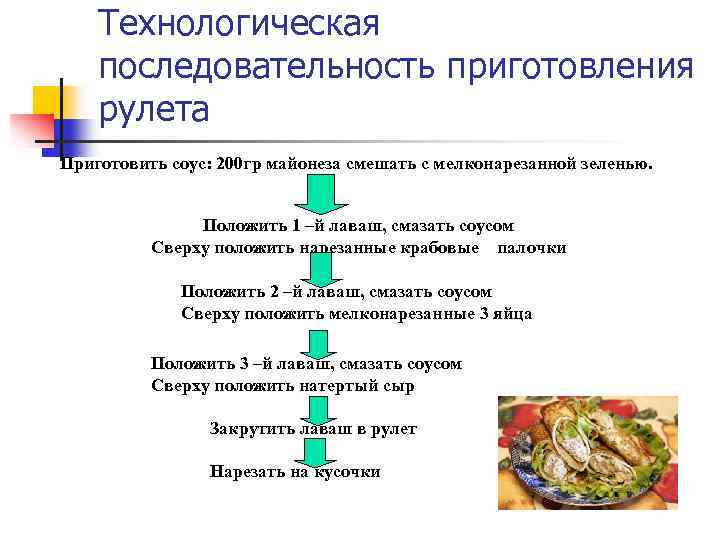 Технологическая последовательность приготовления рулета

Приготовить соус: 200гр майонеза смешать с мелконарезанной зеленью.

Положить 1 –й лаваш, смазать соусом
Сверху положить нарезанные крабовые палочки

Положить 2 –й лаваш, смазать соусом
Сверху положить мелконарезанные 3 яйца

Положить 3 –й лаваш, смазать соусом
Сверху положить натертый сыр

Закрутить лаваш в рулет

Нарезать на кусочки